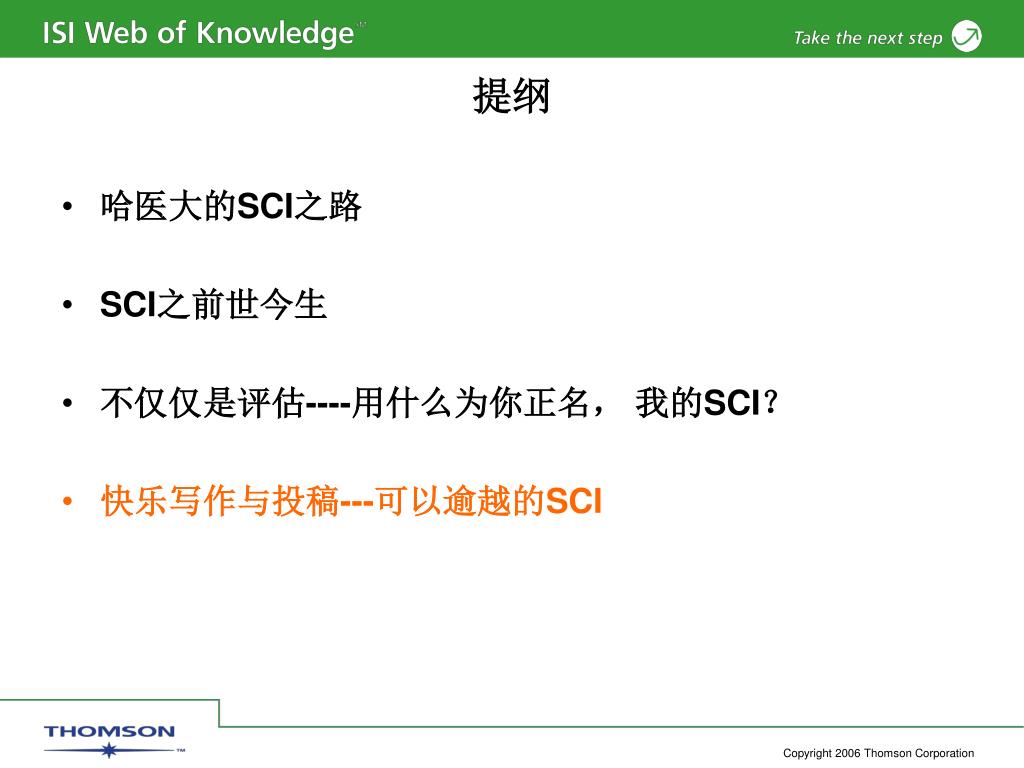 ISI Web of Knowledge℠

Take the next step

提纲

• 哈医大的SCI之路

• SCI之前世今生

• 不仅仅是评估----用什么为你正名， 我的SCI？

• 快乐写作与投稿---可以逾越的SCI

THOMSON™

Copyright 2006 Thomson Corporation